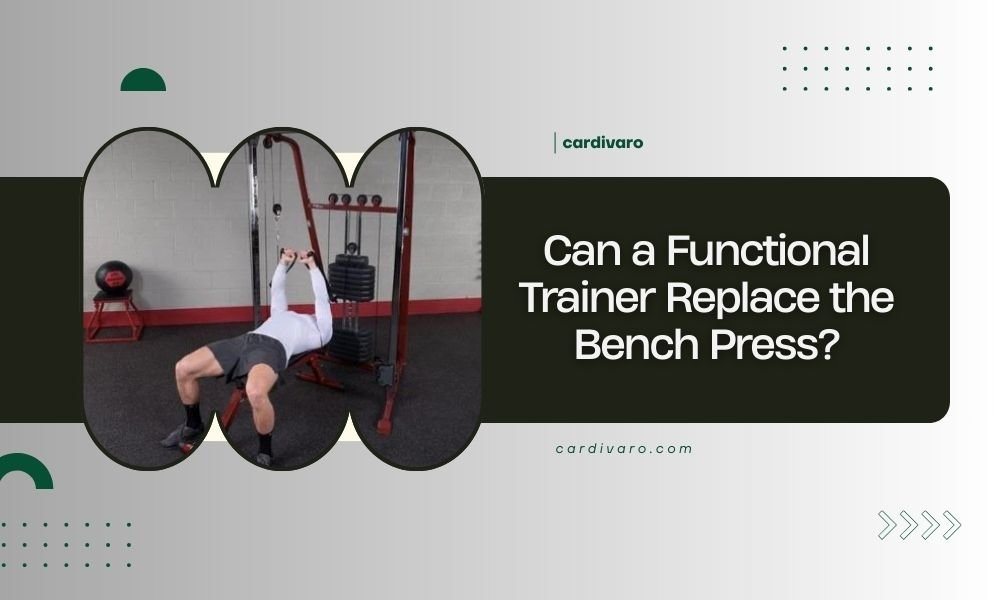 cardivaro

Can a Functional Trainer Replace the Bench Press?

cardivaro.com